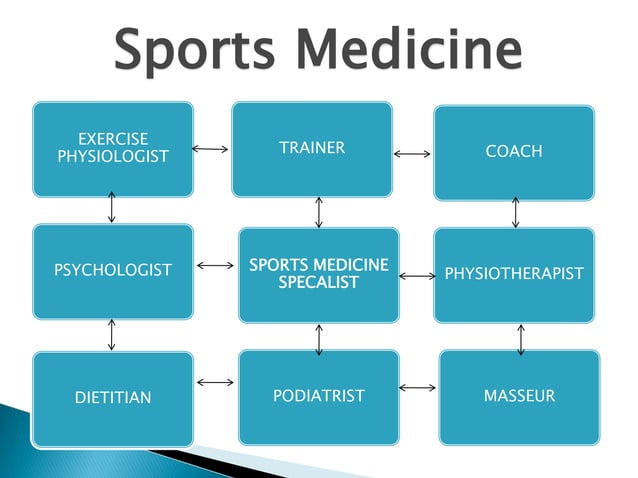 Sports Medicine

EXERCISE PHYSIOLOGIST

TRAINER

COACH

PSYCHOLOGIST

SPORTS MEDICINE SPECALIST

PHYSIOTHERAPIST

DIETITIAN

PODIATRIST

MASSEUR